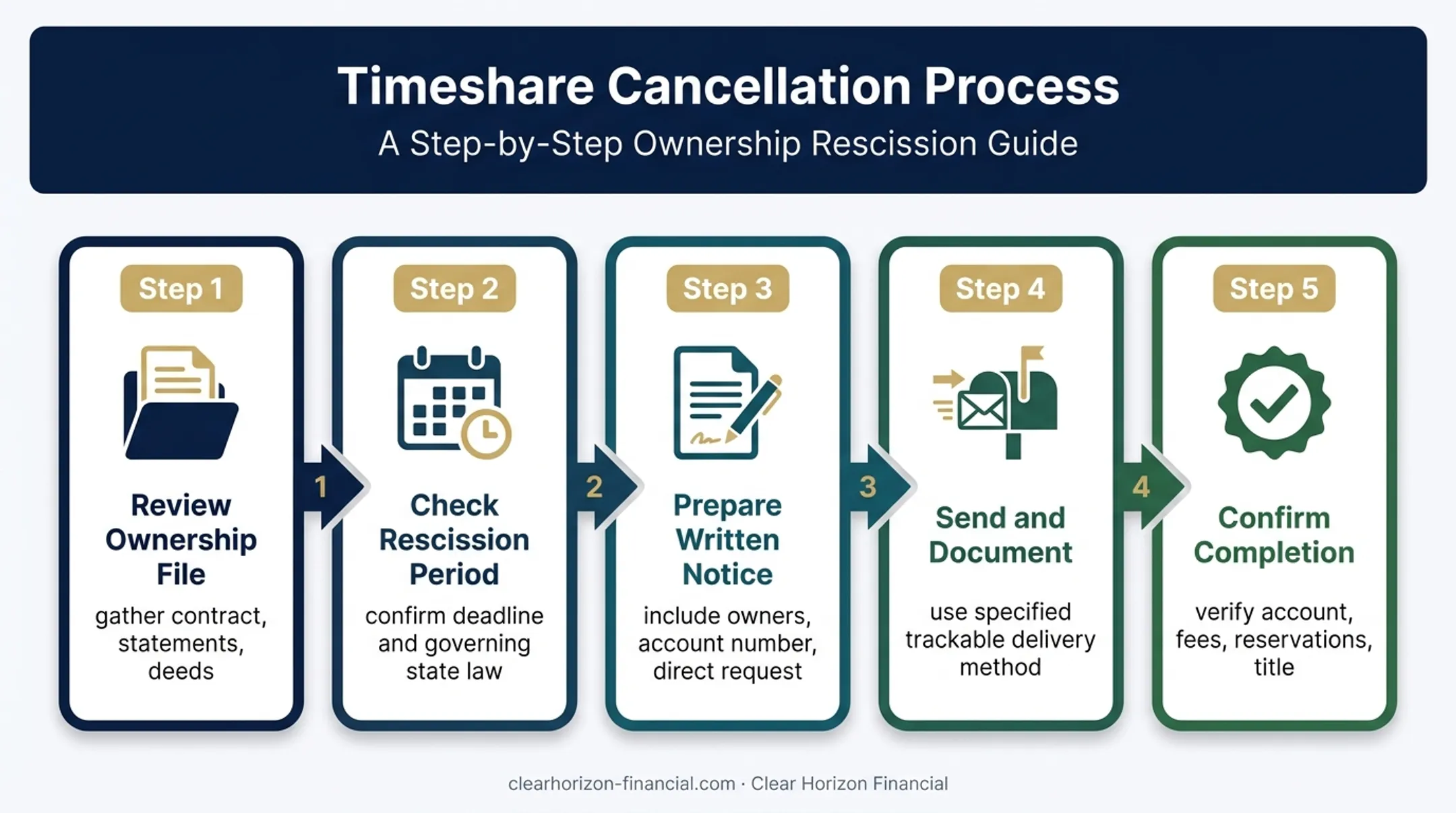 Timeshare Cancellation Process
A Step-by-Step Ownership Rescission Guide

Step 1
Review Ownership File
gather contract, statements, deeds

1

Step 2
Check Rescission Period
confirm deadline and governing state law

2

Step 3
Prepare Written Notice
include owners, account number, direct request

3

Step 4
Send and Document
use specified trackable delivery method

4

Step 5
Confirm Completion
verify account, fees, reservations, title

clearhorizon-financial.com · Clear Horizon Financial